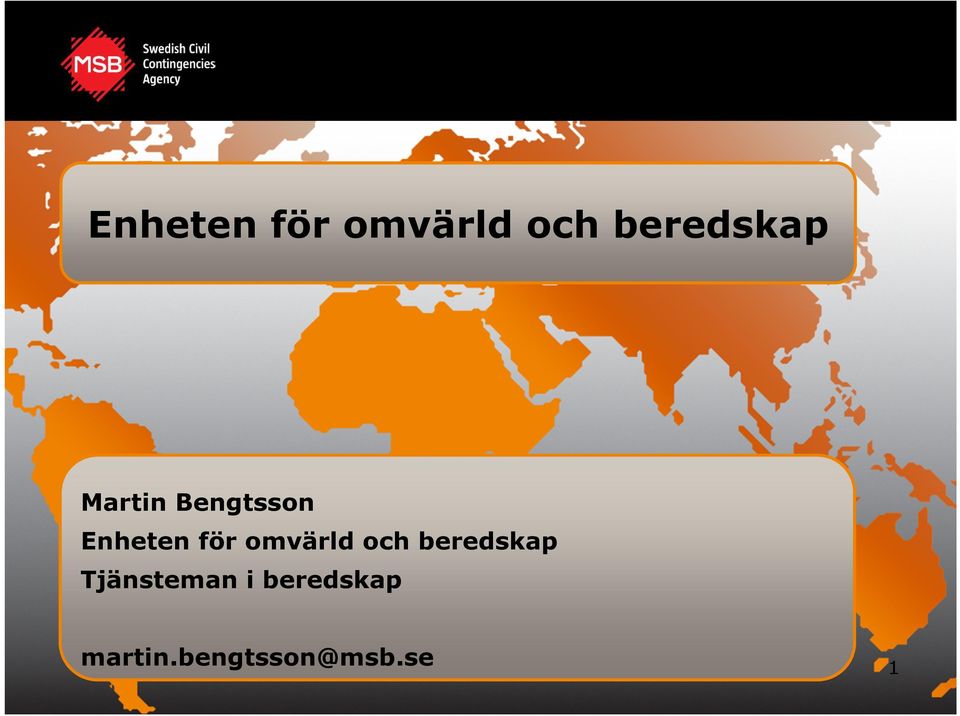 MSB Swedish Civil Contingencies Agency

Enheten för omvärld och beredskap

Martin Bengtsson
Enheten för omvärld och beredskap
Tjänsteman i beredskap

martin.bengtsson@msb.se

1